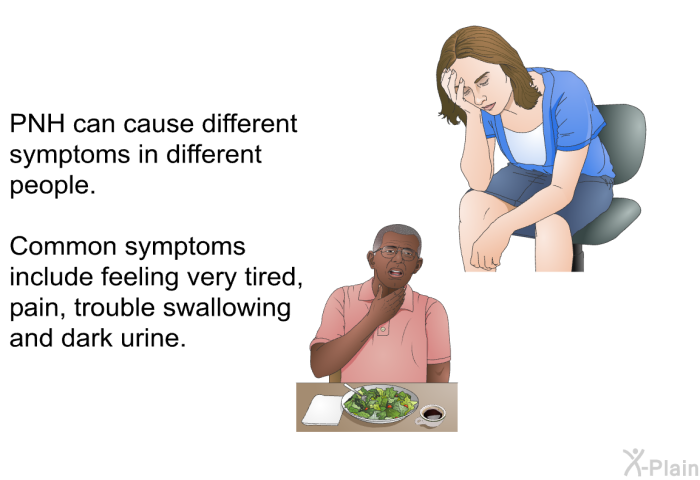 PNH can cause different symptoms in different people.

Common symptoms include feeling very tired, pain, trouble swallowing and dark urine.

X-Plain